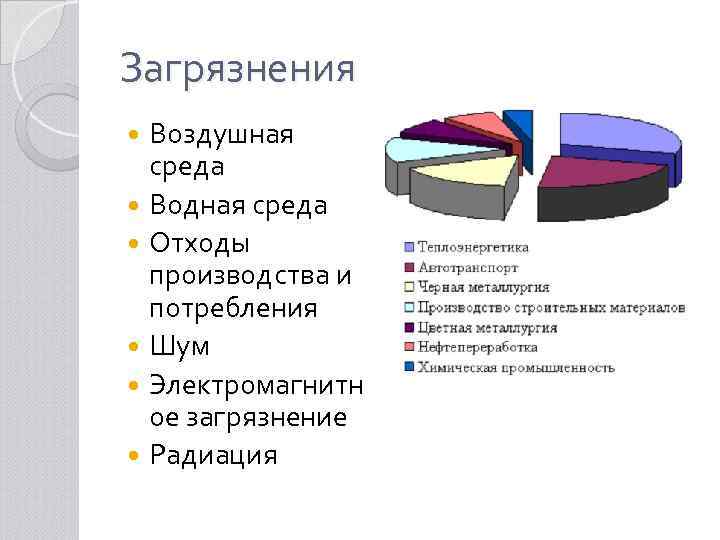 Загрязнения

Воздушная среда

Водная среда

Отходы производства и потребления

Шум

Электромагнитное загрязнение

Радиация

Теплоэнергетика
Автотранспорт
Черная металлургия
Производство строительных материалов
Цветная металлургия
Нефтепереработка
Химическая промышленность